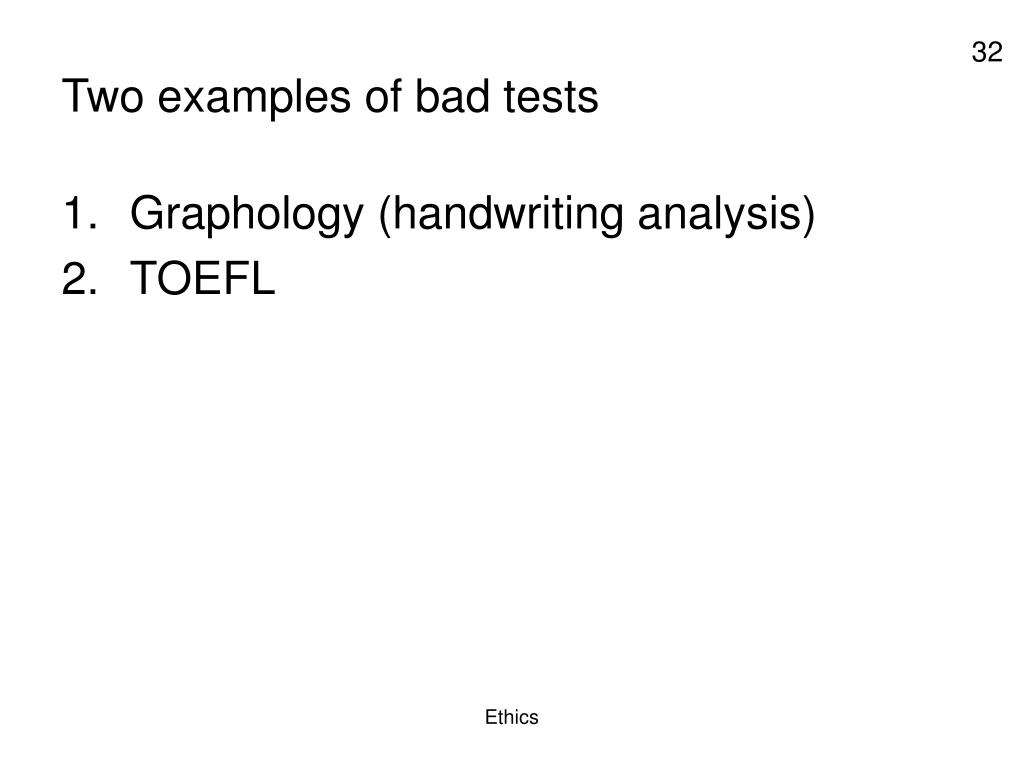 32

Two examples of bad tests

1. Graphology (handwriting analysis)
2. TOEFL

Ethics